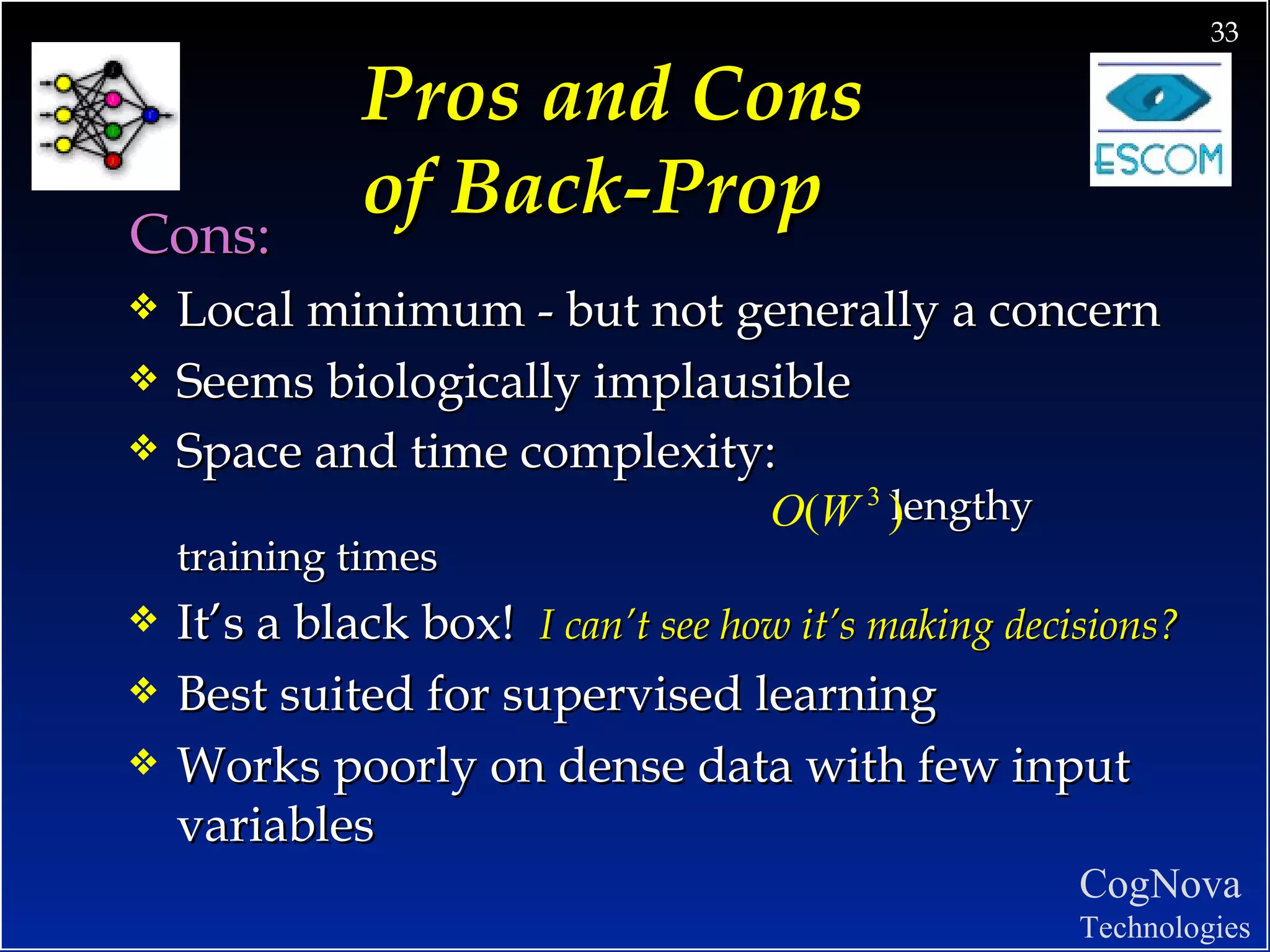 33

ESCOM

Pros and Cons of Back-Prop

Cons:

❖ Local minimum - but not generally a concern

❖ Seems biologically implausible

❖ Space and time complexity: $O(W^3)$ lengthy training times

❖ It's a black box! I can't see how it's making decisions?

❖ Best suited for supervised learning

❖ Works poorly on dense data with few input variables

CogNova
Technologies